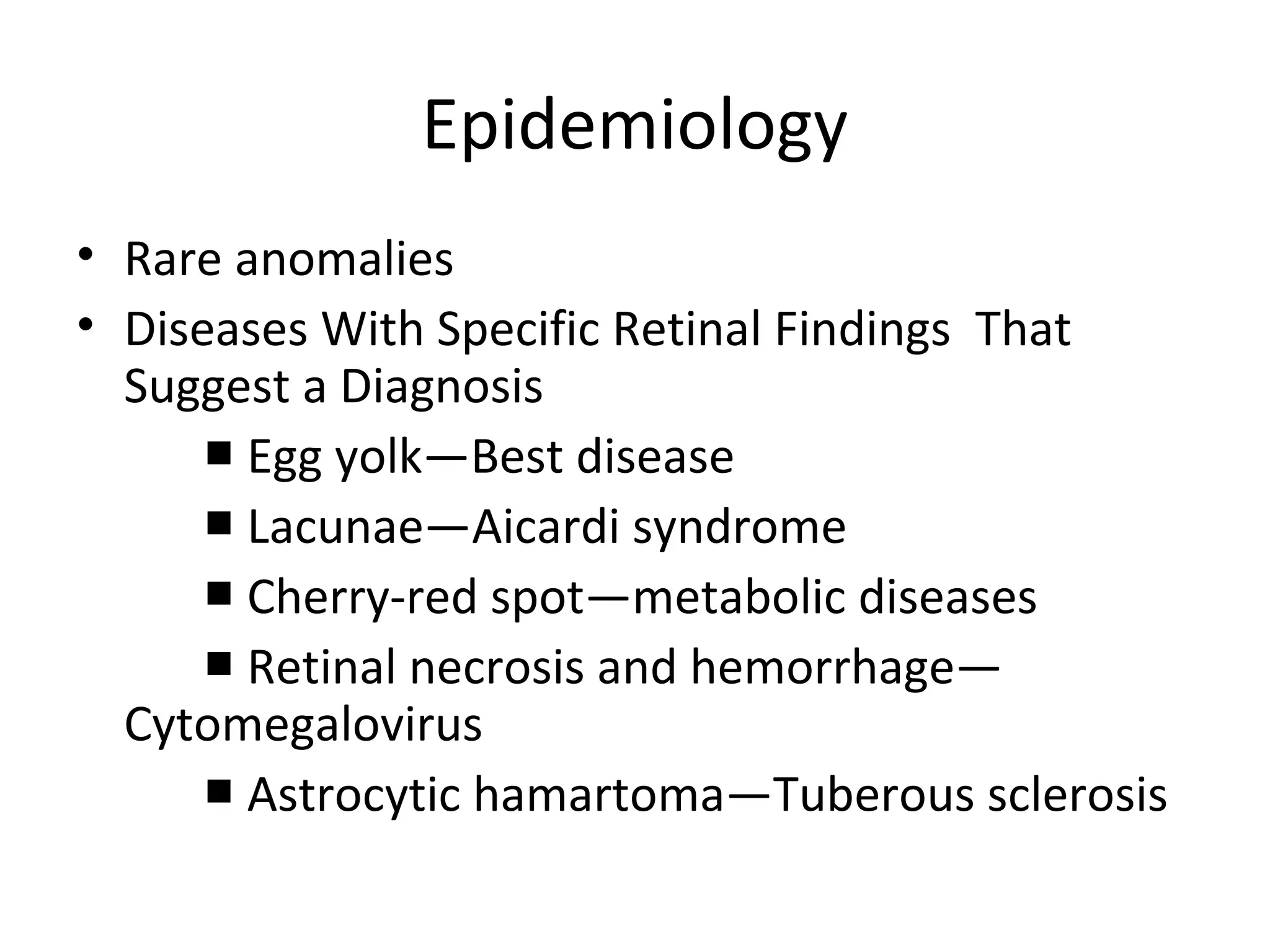 Epidemiology

• Rare anomalies
• Diseases With Specific Retinal Findings That Suggest a Diagnosis
■ Egg yolk—Best disease
■ Lacunae—Aicardi syndrome
■ Cherry-red spot—metabolic diseases
■ Retinal necrosis and hemorrhage—Cytomegalovirus
■ Astrocytic hamartoma—Tuberous sclerosis